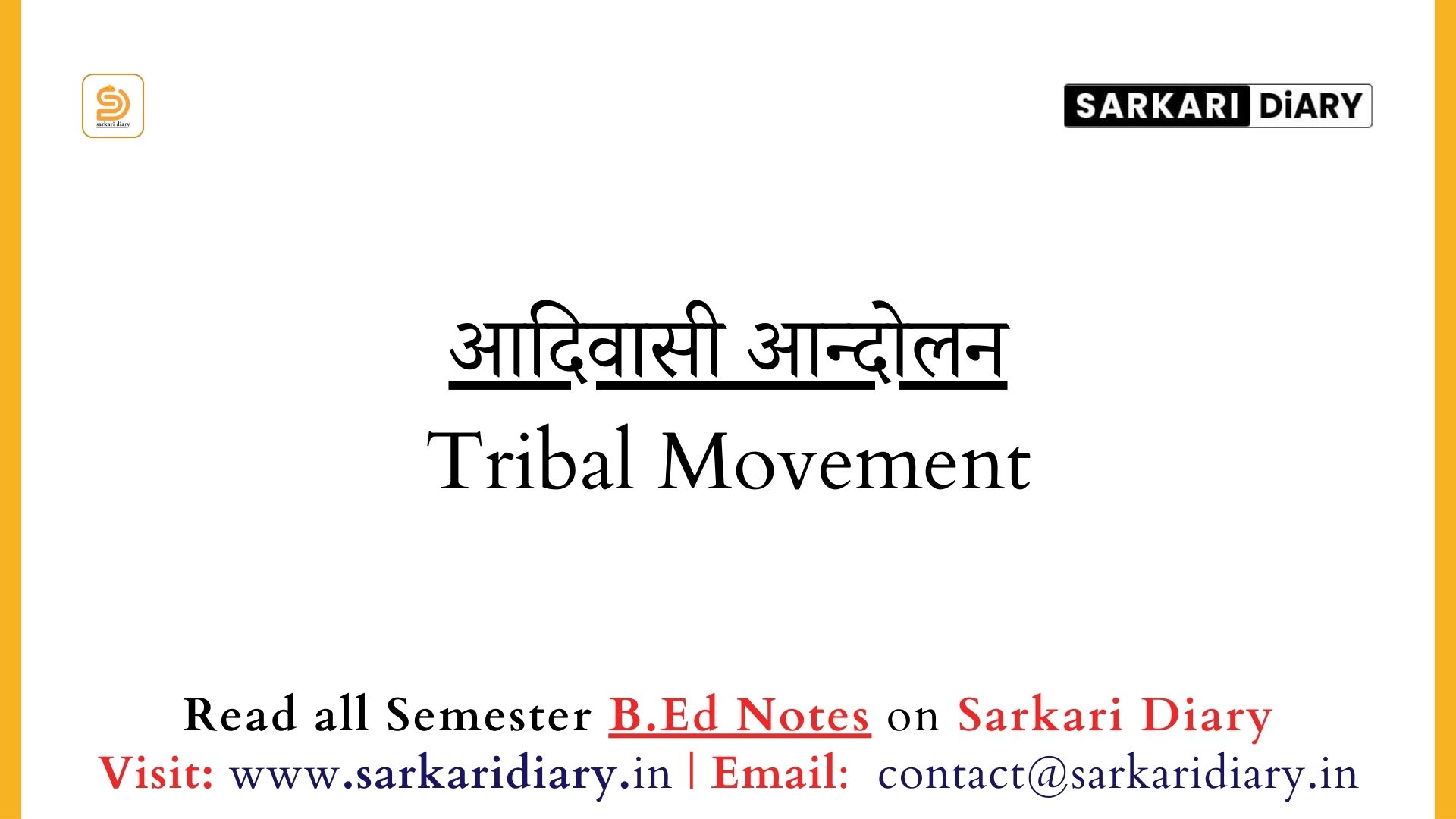 sarkari diary

SARKARI DiARY

आदिवासी आन्दोलन
Tribal Movement

Read all Semester B.Ed Notes on Sarkari Diary
Visit: www.sarkaridiary.in | Email: contact@sarkaridiary.in